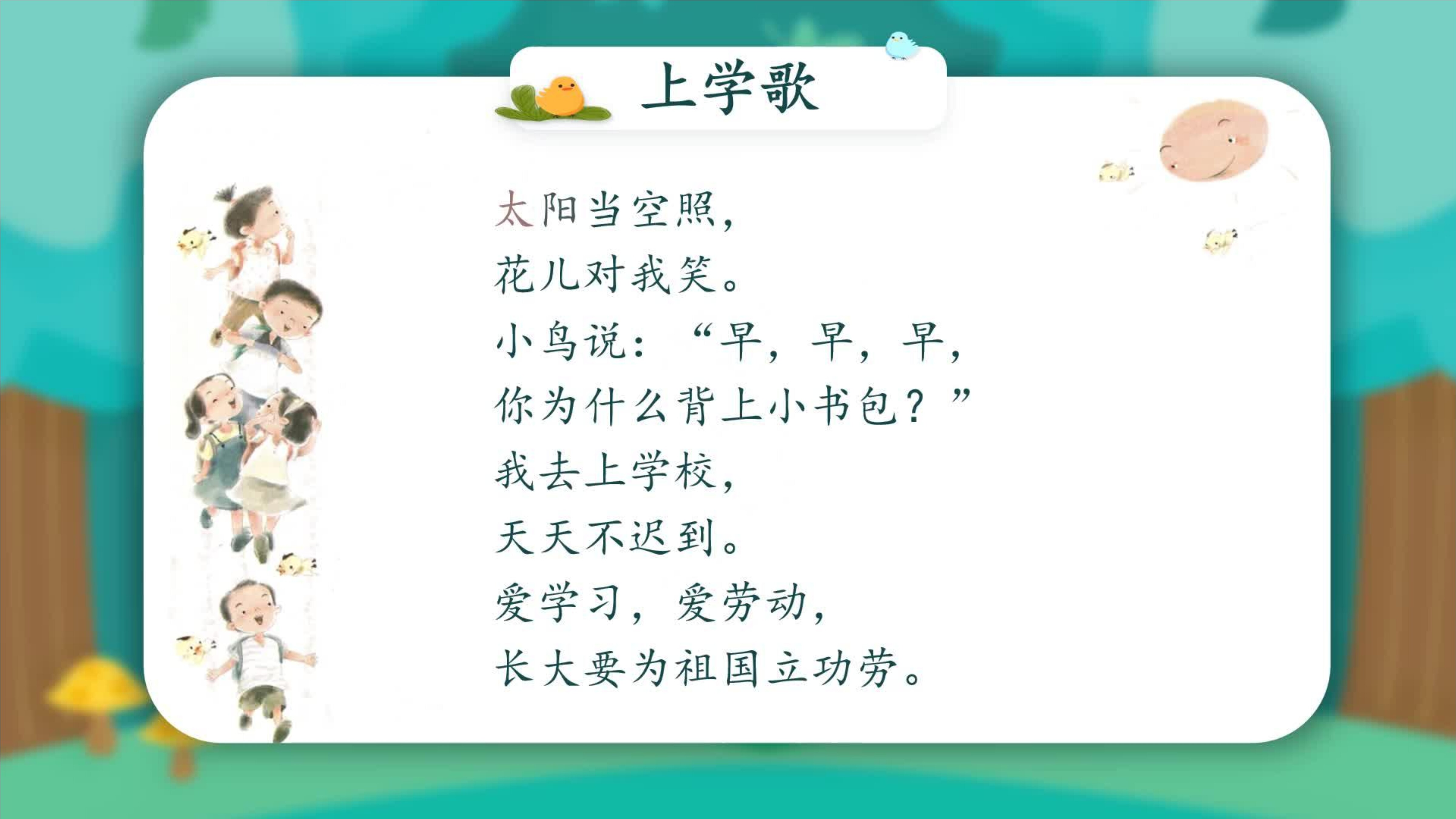 上学歌

太阳当空照，
花儿对我笑。
小鸟说：“早，早，早，
你为什么背上小书包？”
我去上学校，
天天不迟到。
爱学习，爱劳动，
长大要为祖国立功劳。